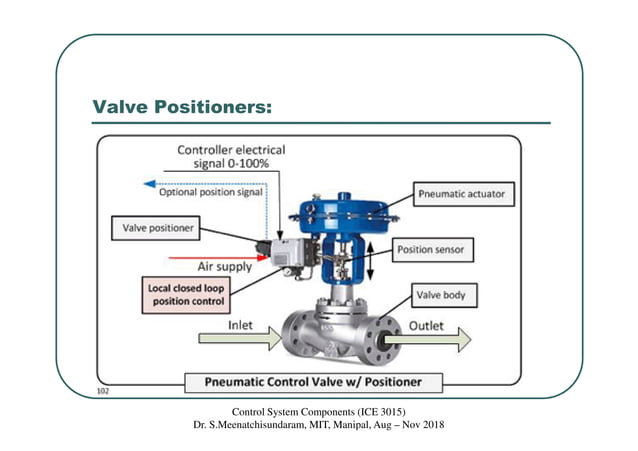 Valve Positioners:

Controller electrical signal 0-100%

Optional position signal

Pneumatic actuator

Valve positioner

Position sensor

Air supply

Local closed loop position control

Valve body

Inlet

Outlet

Pneumatic Control Valve w/ Positioner

102

Control System Components (ICE 3015)
Dr. S.Meenatchisundaram, MIT, Manipal, Aug – Nov 2018